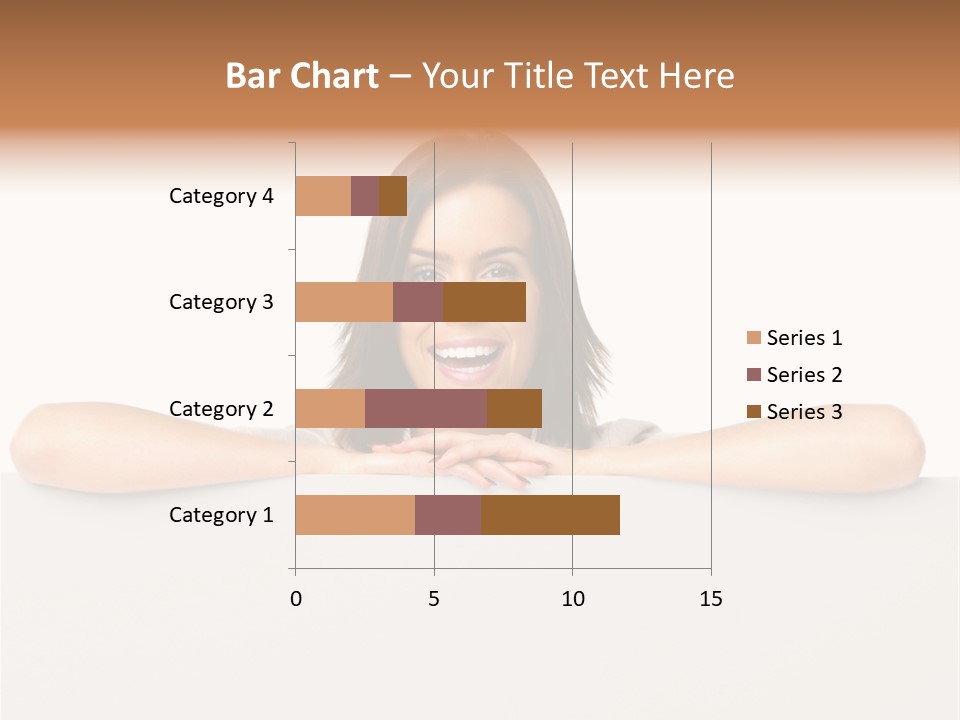 Bar Chart – Your Title Text Here

Category 4
Category 3
Category 2
Category 1

0
5
10
15

Series 1
Series 2
Series 3